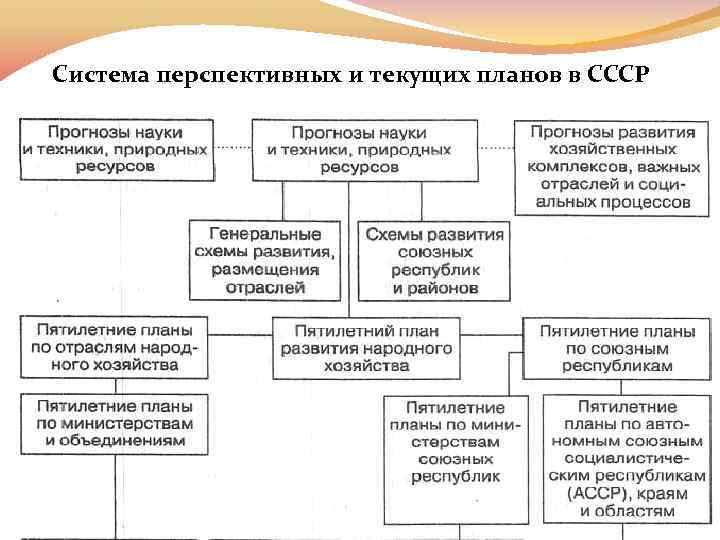 Система перспективных и текущих планов в СССР

Прогнозы науки и техники, природных ресурсов

Прогнозы науки и техники, природных ресурсов

Прогнозы развития хозяйственных комплексов, важных отраслей и социальных процессов

Генеральные схемы развития, размещения отраслей

Схемы развития союзных республик и районов

Пятилетние планы по отраслям народного хозяйства

Пятилетний план развития народного хозяйства

Пятилетние планы по союзным республикам

Пятилетние планы по министерствам и объединениям

Пятилетние планы по министерствам союзных республик

Пятилетние планы по автономным союзным социалистическим республикам (АССР), краям и областям